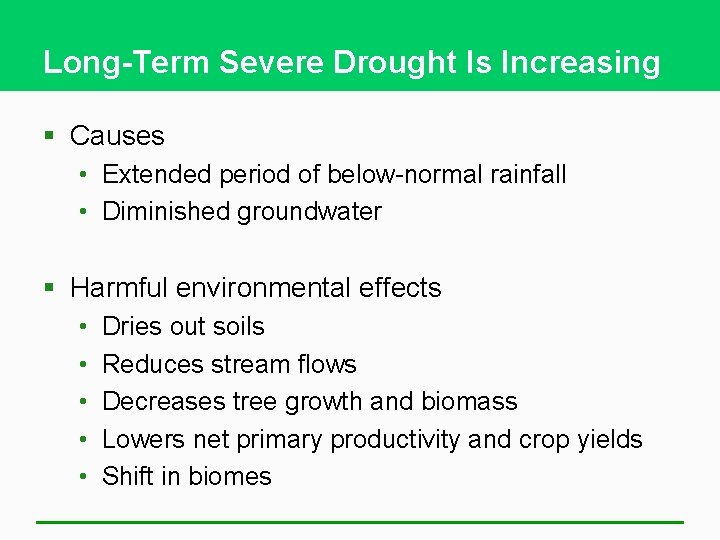 Long-Term Severe Drought Is Increasing

▪ Causes
• Extended period of below-normal rainfall
• Diminished groundwater

▪ Harmful environmental effects
• Dries out soils
• Reduces stream flows
• Decreases tree growth and biomass
• Lowers net primary productivity and crop yields
• Shift in biomes